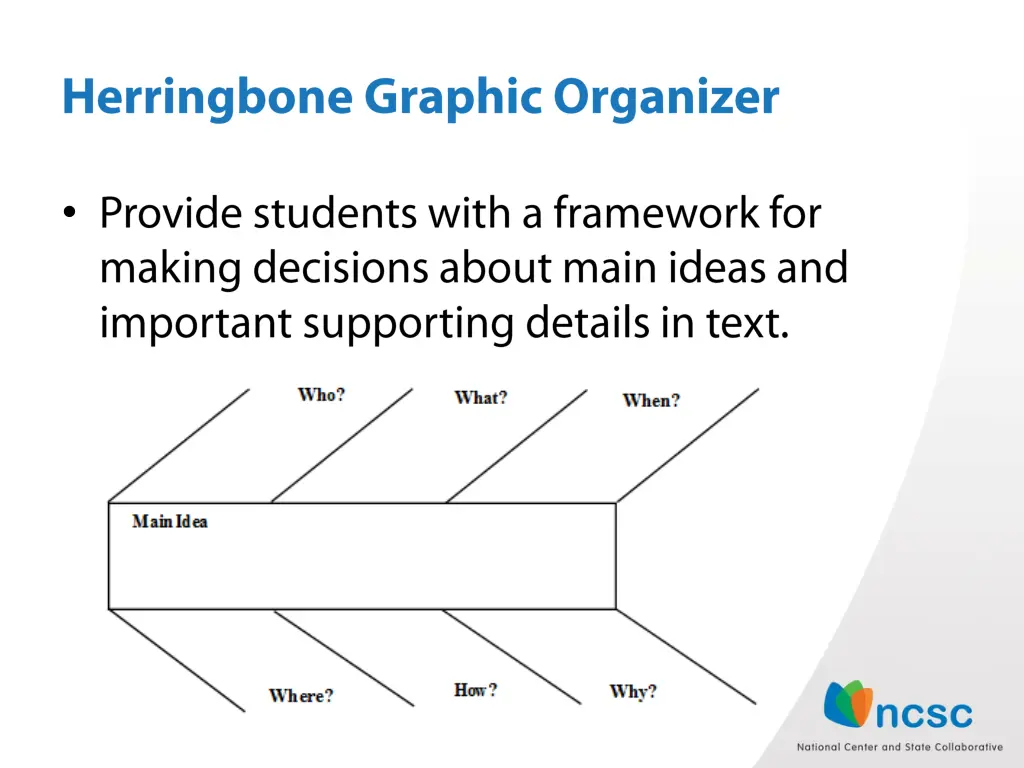 Herringbone Graphic Organizer

• Provide students with a framework for making decisions about main ideas and important supporting details in text.

Who?

What?

When?

Main Idea

Where?

How?

Why?

ncsc

National Center and State Collaborative